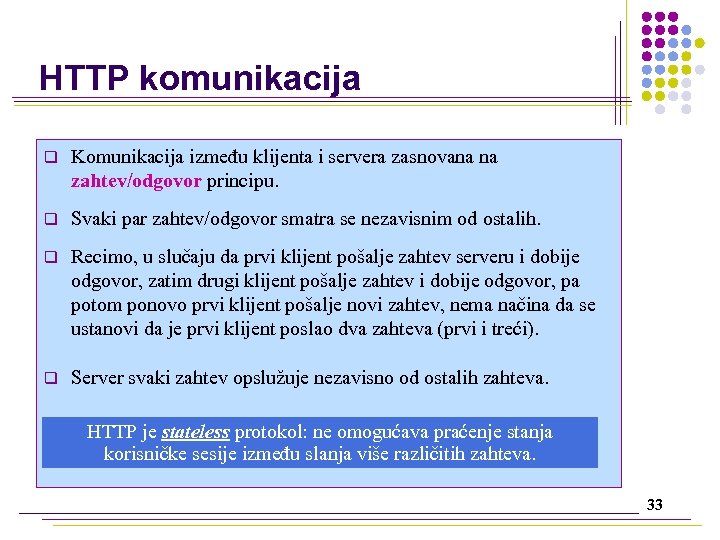 HTTP komunikacija

❑ Komunikacija između klijenta i servera zasnovana na zahtev/odgovor principu.

❑ Svaki par zahtev/odgovor smatra se nezavisnim od ostalih.

❑ Recimo, u slučaju da prvi klijent pošalje zahtev serveru i dobije odgovor, zatim drugi klijent pošalje zahtev i dobije odgovor, pa potom ponovo prvi klijent pošalje novi zahtev, nema načina da se ustanovi da je prvi klijent poslao dva zahteva (prvi i treći).

❑ Server svaki zahtev opslužuje nezavisno od ostalih zahteva.

HTTP je stateless protokol: ne omogućava praćenje stanja korisničke sesije između slanja više različitih zahteva.

33